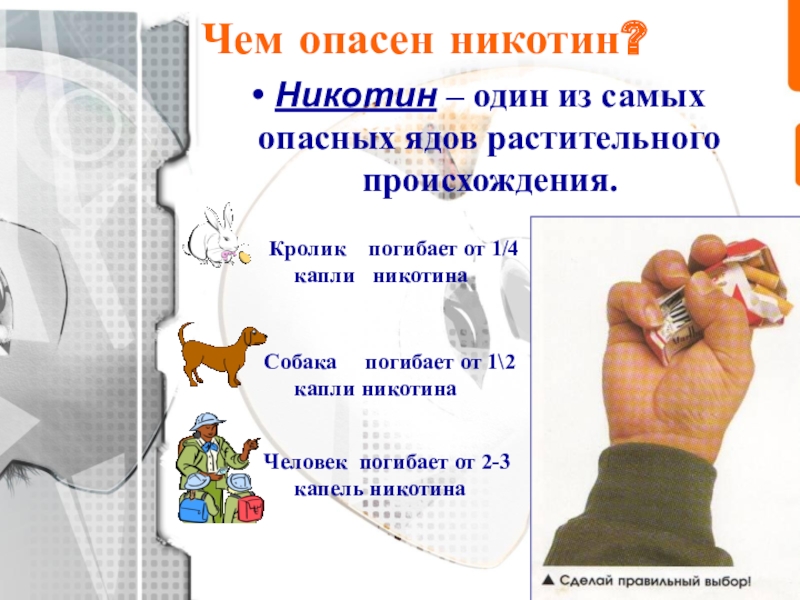 Чем опасен никотин?

• Никотин – один из самых опасных ядов растительного происхождения.

Кролик погибает от 1/4 капли никотина

Собака погибает от 1\2 капли никотина

Человек погибает от 2-3 капель никотина

▲ Сделай правильный выбор!